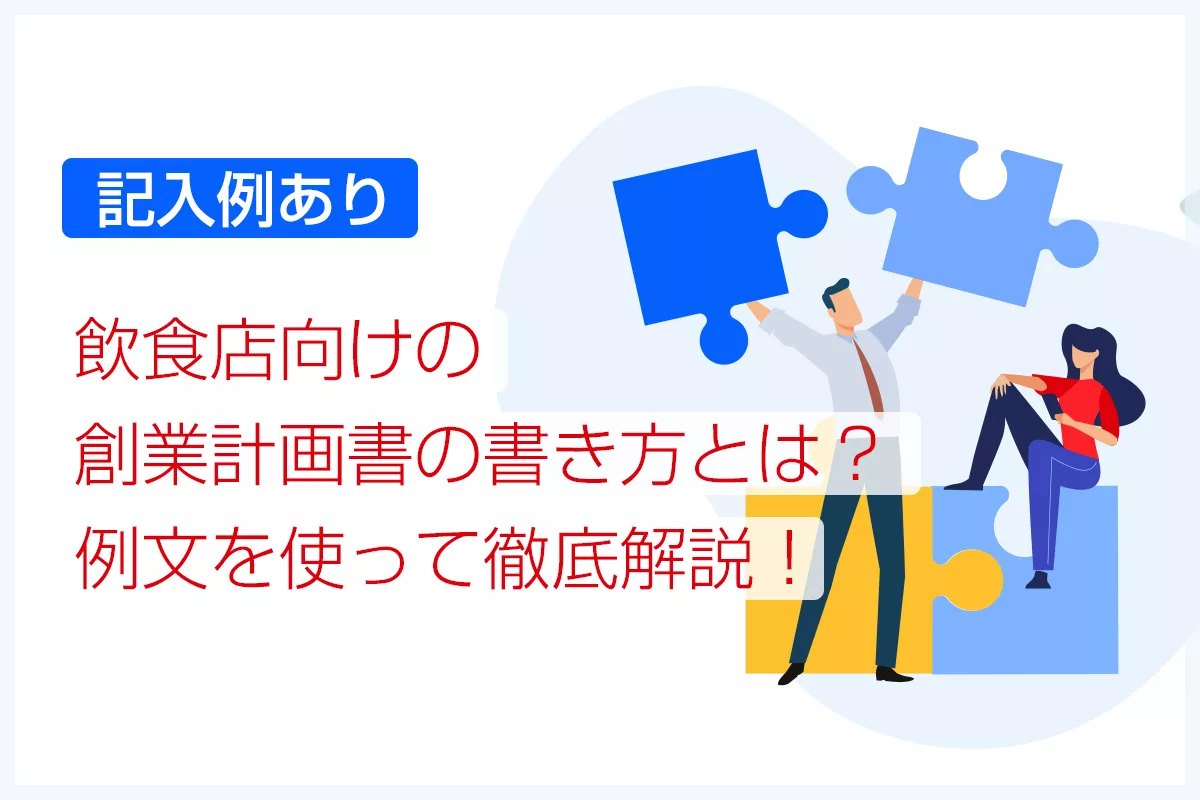 記入例あり

飲食店向けの
創業計画書の書き方とは？
例文を使って徹底解説！